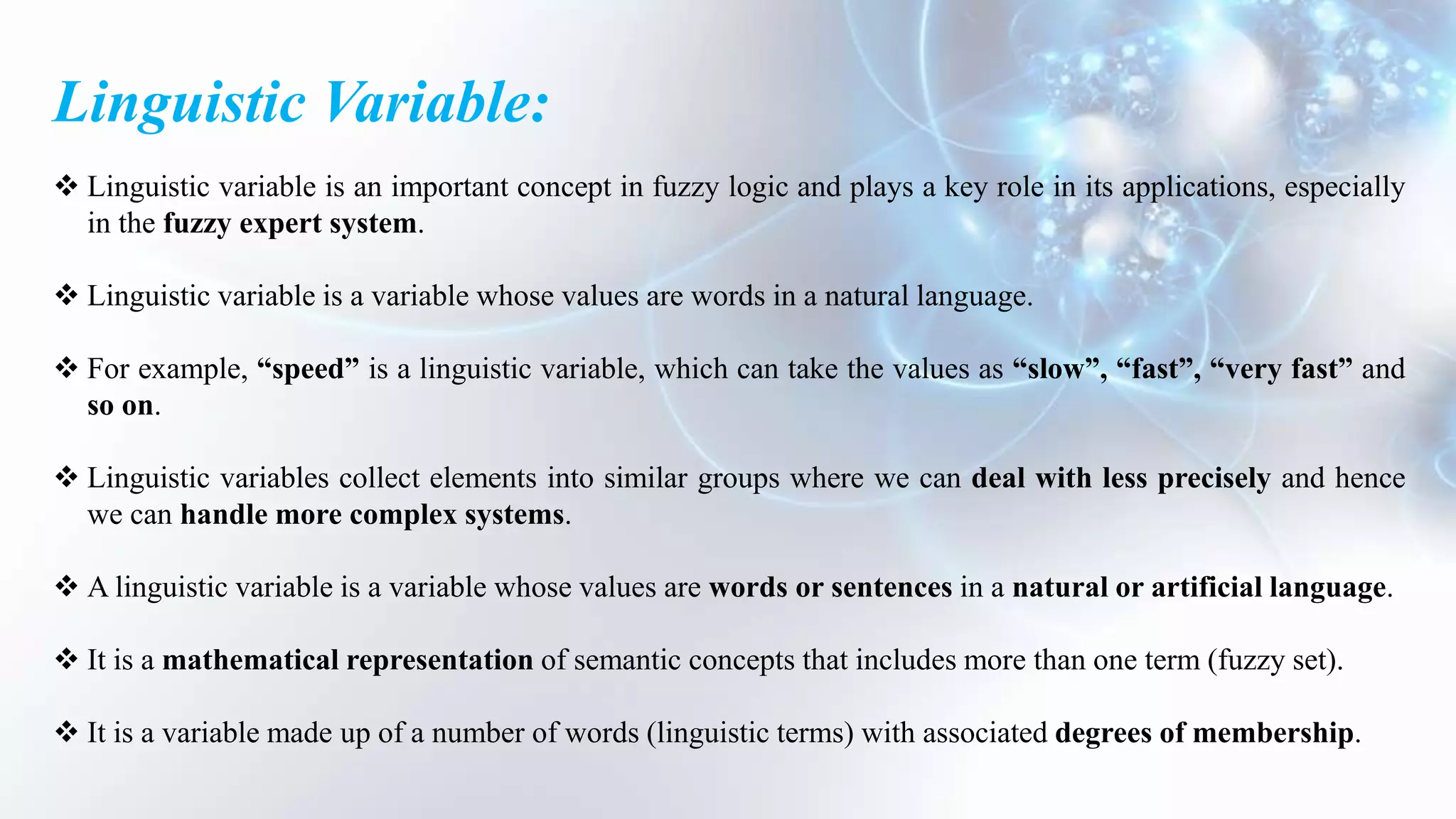 Linguistic Variable:

❖ Linguistic variable is an important concept in fuzzy logic and plays a key role in its applications, especially in the fuzzy expert system.

❖ Linguistic variable is a variable whose values are words in a natural language.

❖ For example, “speed” is a linguistic variable, which can take the values as “slow”, “fast”, “very fast” and so on.

❖ Linguistic variables collect elements into similar groups where we can deal with less precisely and hence we can handle more complex systems.

❖ A linguistic variable is a variable whose values are words or sentences in a natural or artificial language.

❖ It is a mathematical representation of semantic concepts that includes more than one term (fuzzy set).

❖ It is a variable made up of a number of words (linguistic terms) with associated degrees of membership.